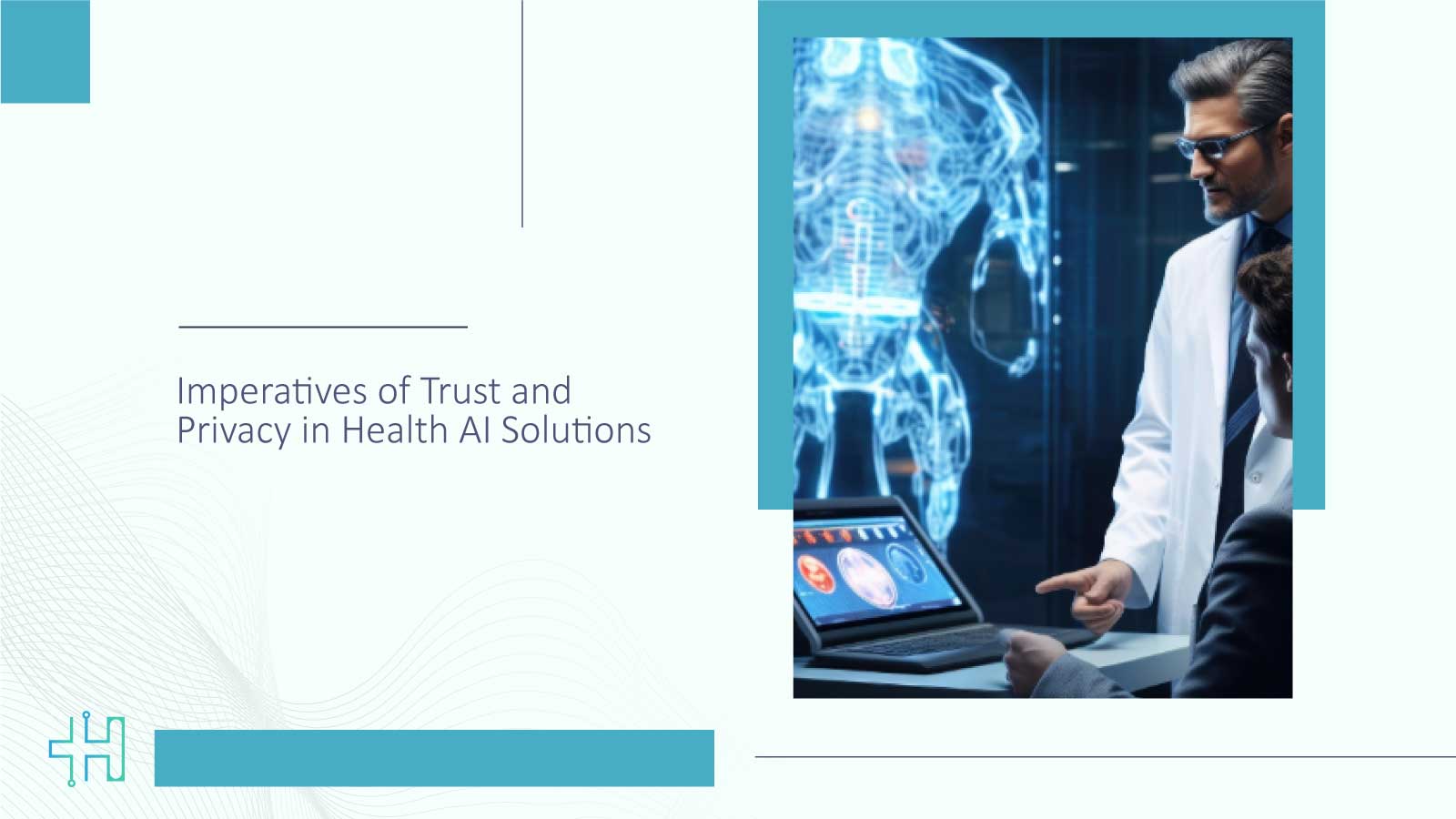 Imperatives of Trust and Privacy in Health AI Solutions